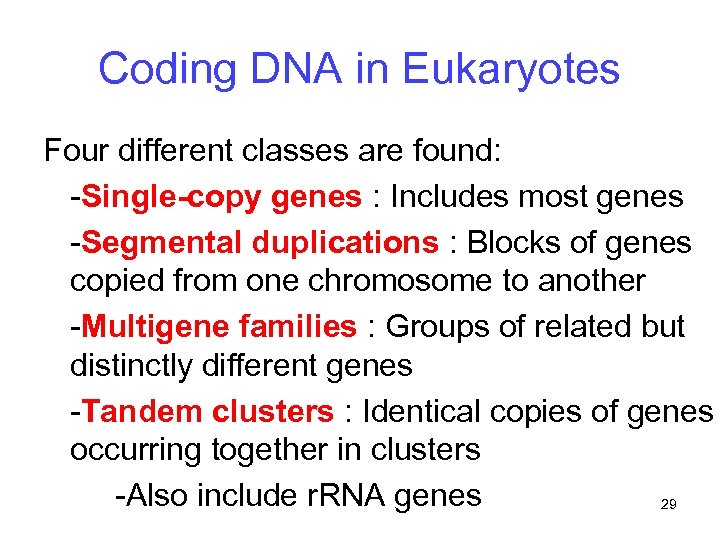 Coding DNA in Eukaryotes

Four different classes are found:

-Single-copy genes : Includes most genes

-Segmental duplications : Blocks of genes copied from one chromosome to another

-Multigene families : Groups of related but distinctly different genes

-Tandem clusters : Identical copies of genes occurring together in clusters

-Also include rRNA genes

29